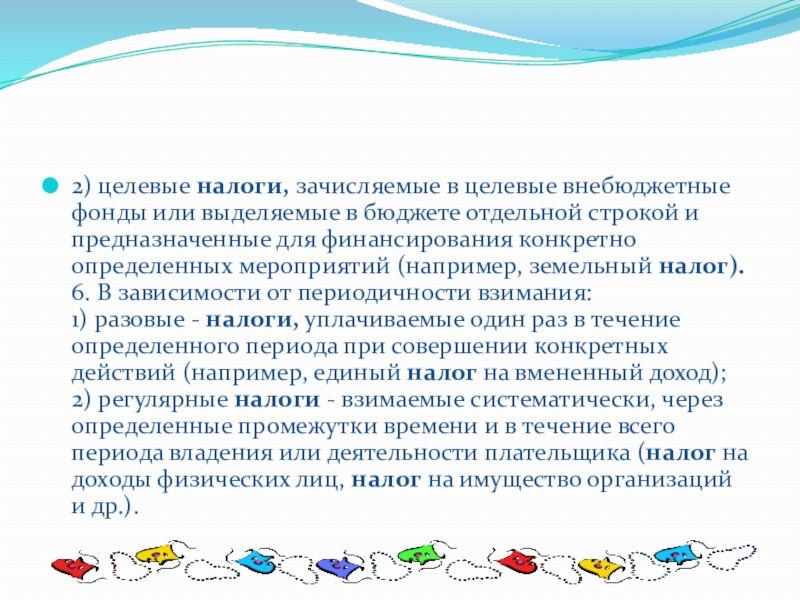 2) целевые налоги, зачисляемые в целевые внебюджетные фонды или выделяемые в бюджете отдельной строкой и предназначенные для финансирования конкретно определенных мероприятий (например, земельный налог).
6. В зависимости от периодичности взимания:
1) разовые - налоги, уплачиваемые один раз в течение определенного периода при совершении конкретных действий (например, единый налог на вмененный доход);
2) регулярные налоги - взимаемые систематически, через определенные промежутки времени и в течение всего периода владения или деятельности плательщика (налог на доходы физических лиц, налог на имущество организаций и др.).